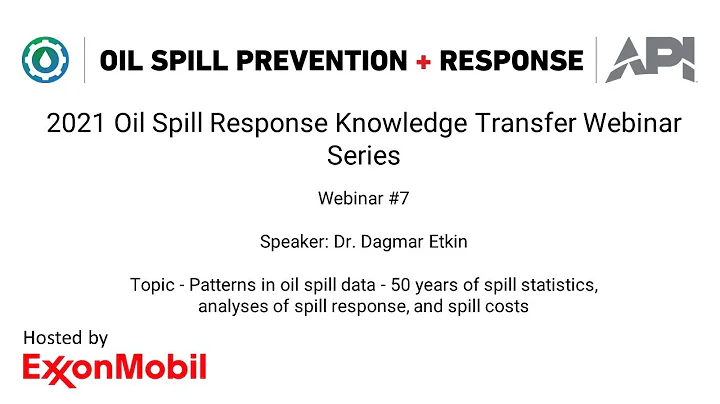 OIL SPILL PREVENTION + RESPONSE

API

2021 Oil Spill Response Knowledge Transfer Webinar Series

Webinar #7

Speaker: Dr. Dagmar Etkin

Topic - Patterns in oil spill data - 50 years of spill statistics, analyses of spill response, and spill costs

Hosted by

ExxonMobil